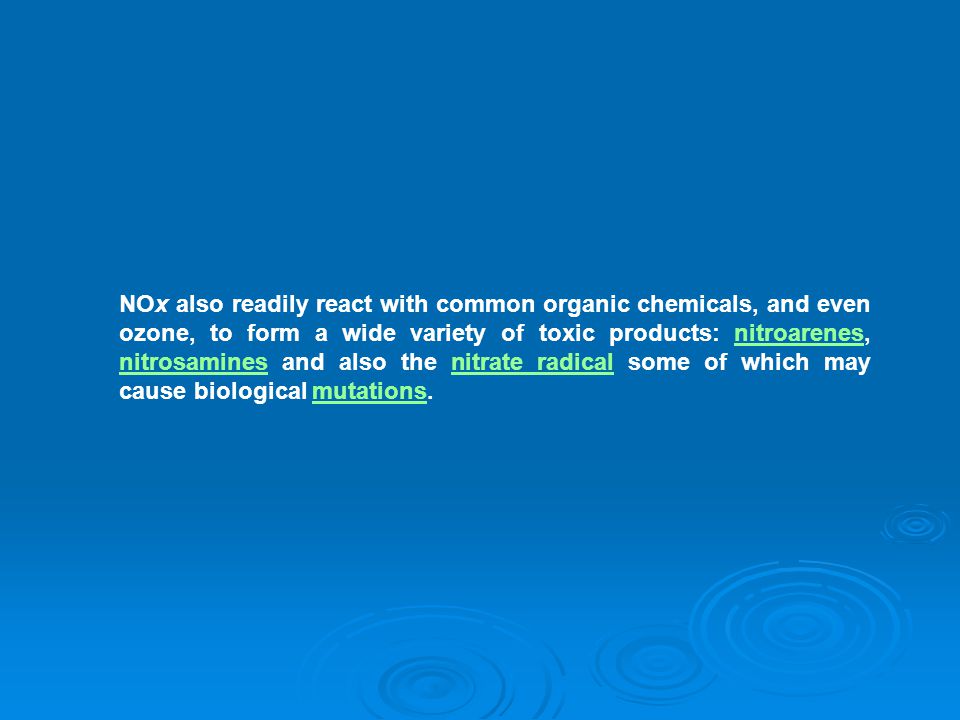 NOx also readily react with common organic chemicals, and even ozone, to form a wide variety of toxic products: nitroarenes, nitrosamines and also the nitrate radical some of which may cause biological mutations.